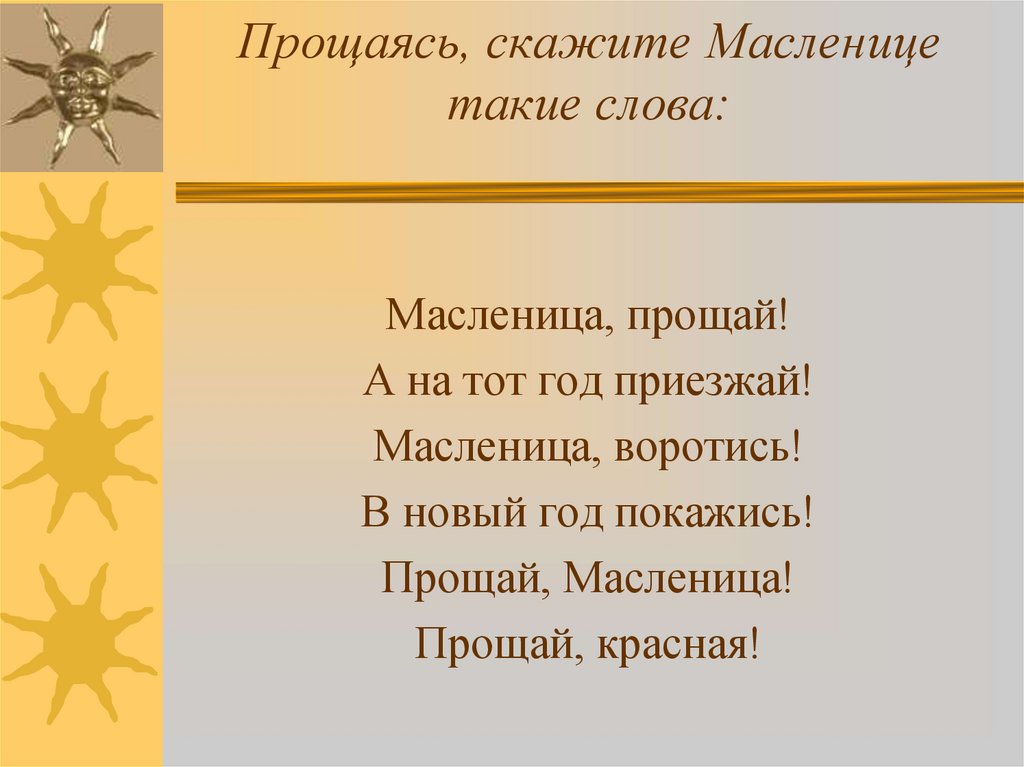 Прощаясь, скажите Масленице такие слова:

Масленица, прощай!
А на тот год приезжай!
Масленица, воротись!
В новый год покажись!
Прощай, Масленица!
Прощай, красная!